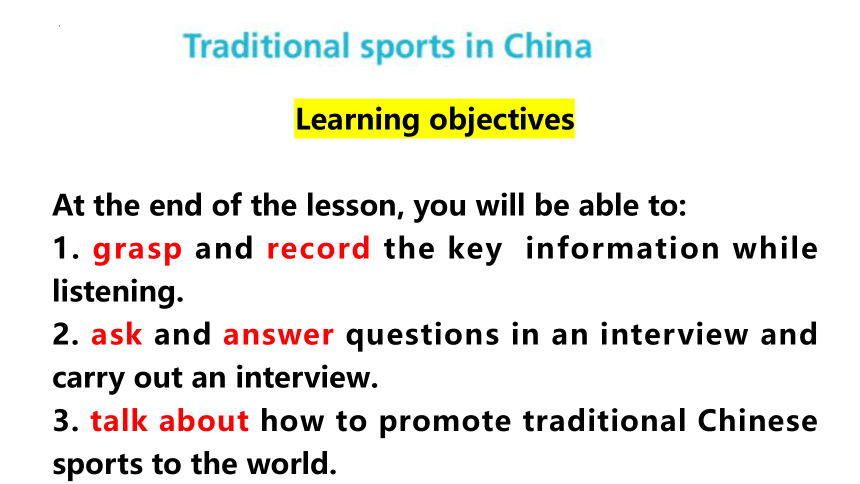 Traditional sports in China

Learning objectives

At the end of the lesson, you will be able to:
1. grasp and record the key information while listening.
2. ask and answer questions in an interview and carry out an interview.
3. talk about how to promote traditional Chinese sports to the world.